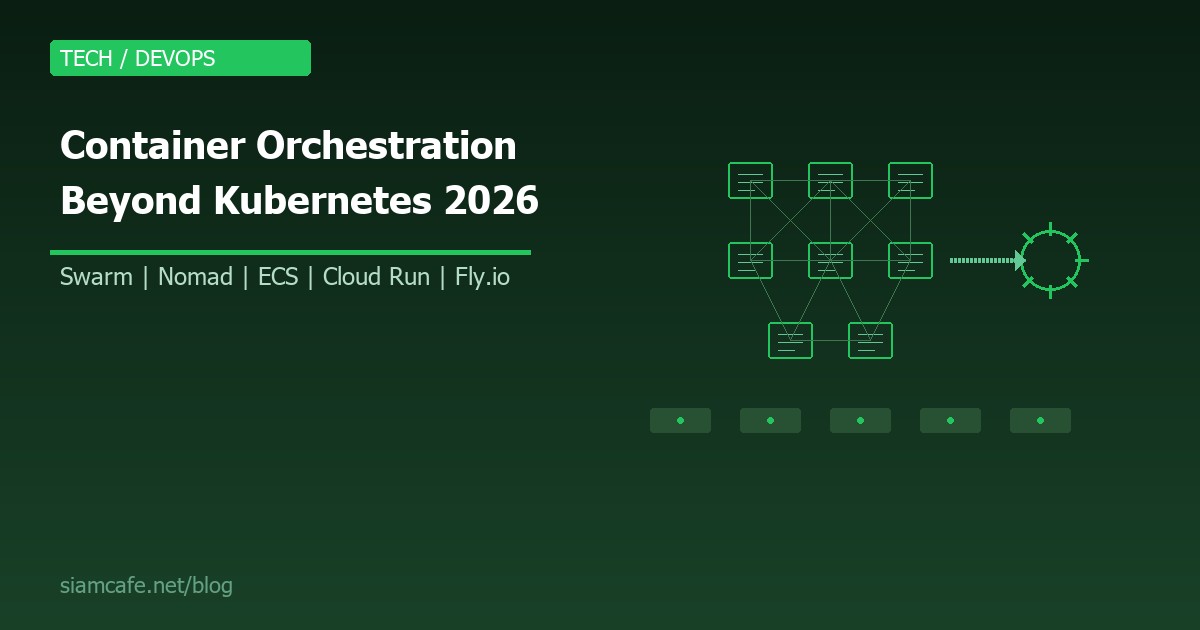 TECH / DEVOPS

Container Orchestration Beyond Kubernetes 2026

Swarm | Nomad | ECS | Cloud Run | Fly.io

siamcafe.net/blog